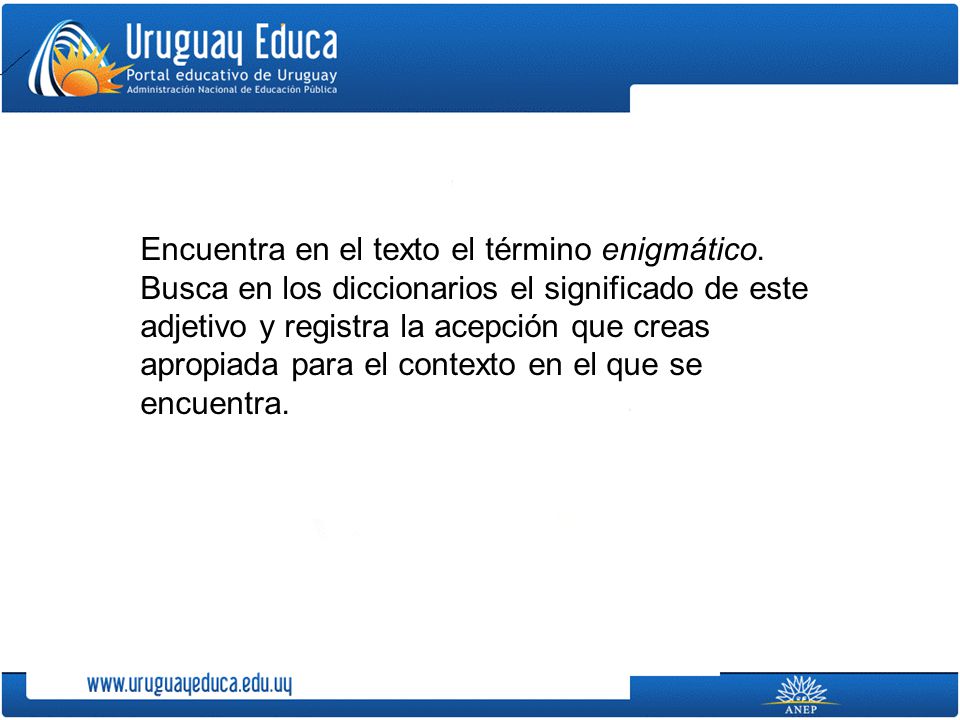 Uruguay Educa
Portal educativo de Uruguay
Administración Nacional de Educación Pública

Encuentra en el texto el término enigmático. Busca en los diccionarios el significado de este adjetivo y registra la acepción que creas apropiada para el contexto en el que se encuentra.

www.uruguayeduca.edu.uy

ANEP